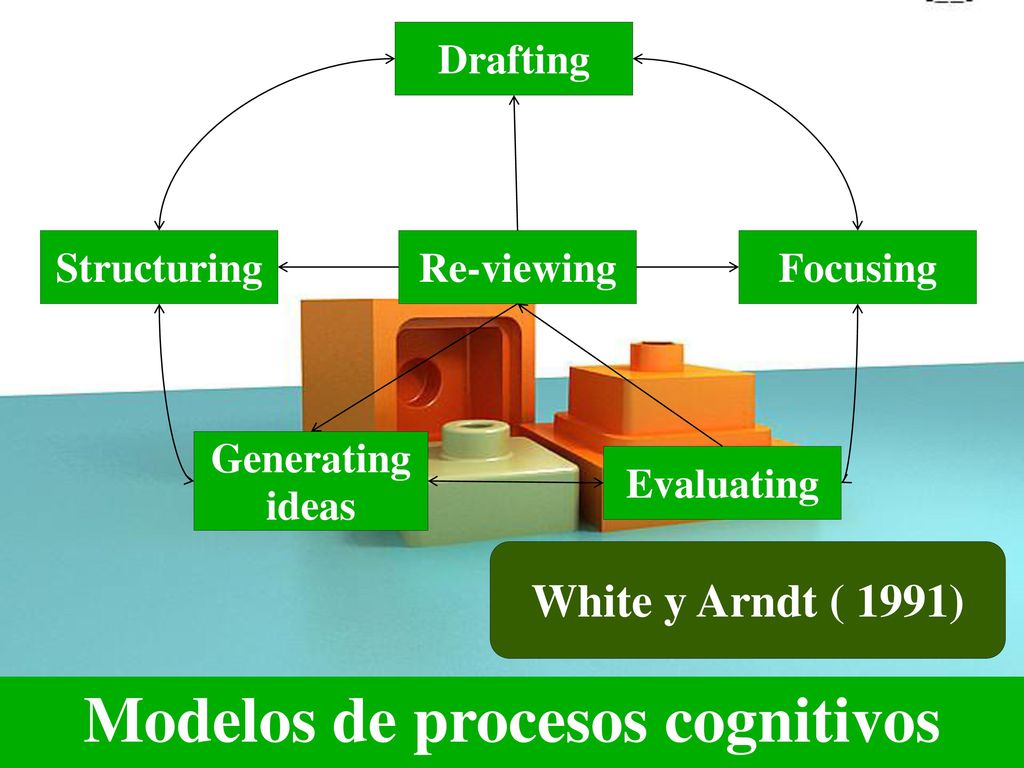 Drafting

Structuring

Re-viewing

Focusing

Generating ideas

Evaluating

White y Arndt ( 1991)

Modelos de procesos cognitivos